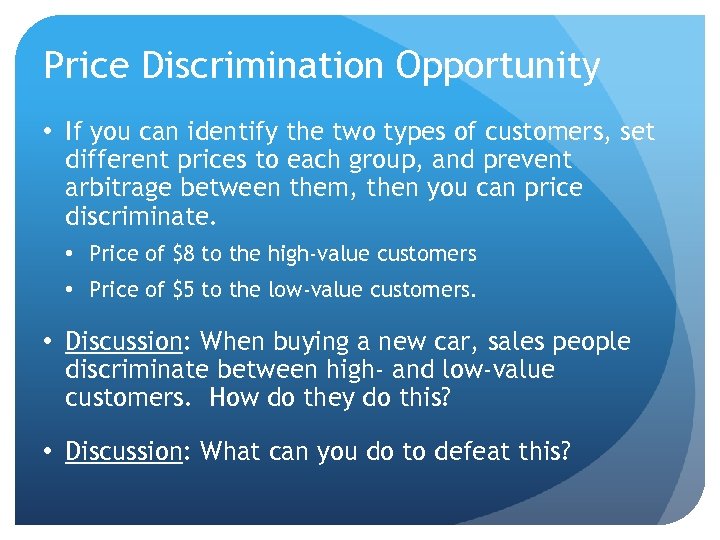 Price Discrimination Opportunity

• If you can identify the two types of customers, set different prices to each group, and prevent arbitrage between them, then you can price discriminate.

• Price of \$8 to the high-value customers

• Price of \$5 to the low-value customers.

• Discussion: When buying a new car, sales people discriminate between high- and low-value customers. How do they do this?

• Discussion: What can you do to defeat this?